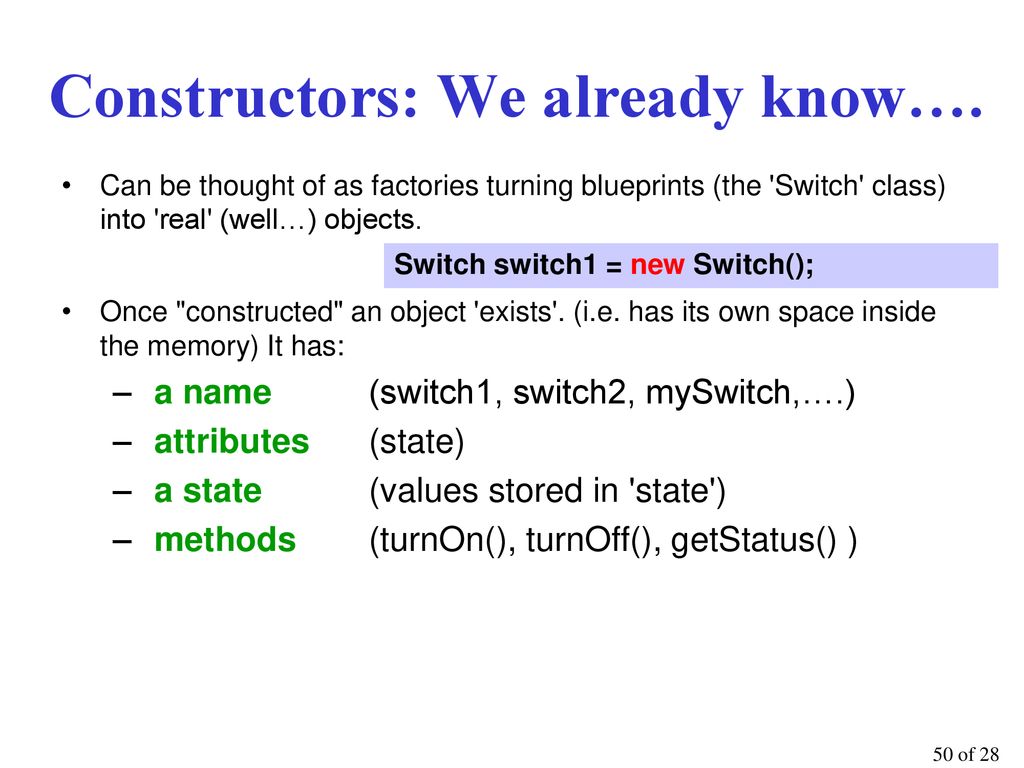 Constructors: We already know….

• Can be thought of as factories turning blueprints (the 'Switch' class) into 'real' (well…) objects.

Switch switch1 = new Switch();

• Once "constructed" an object 'exists'. (i.e. has its own space inside the memory) It has:

– a name (switch1, switch2, mySwitch,….)
– attributes (state)
– a state (values stored in 'state')
– methods (turnOn(), turnOff(), getStatus() )

50 of 28